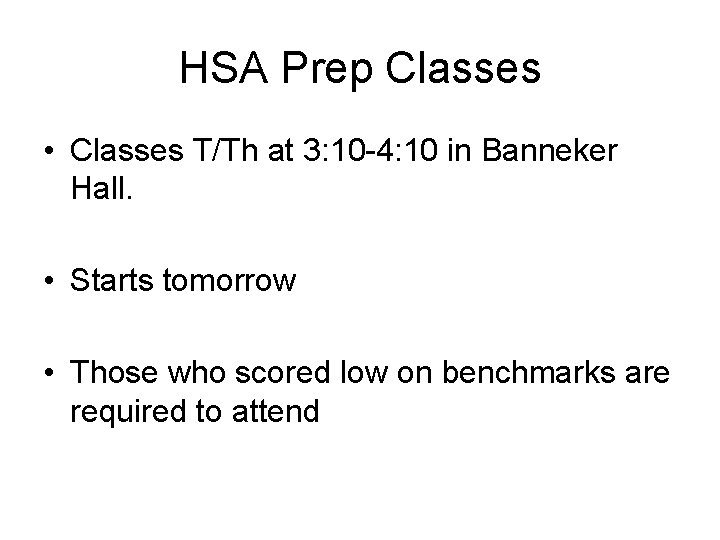 HSA Prep Classes

• Classes T/Th at 3:10-4:10 in Banneker Hall.

• Starts tomorrow

• Those who scored low on benchmarks are required to attend